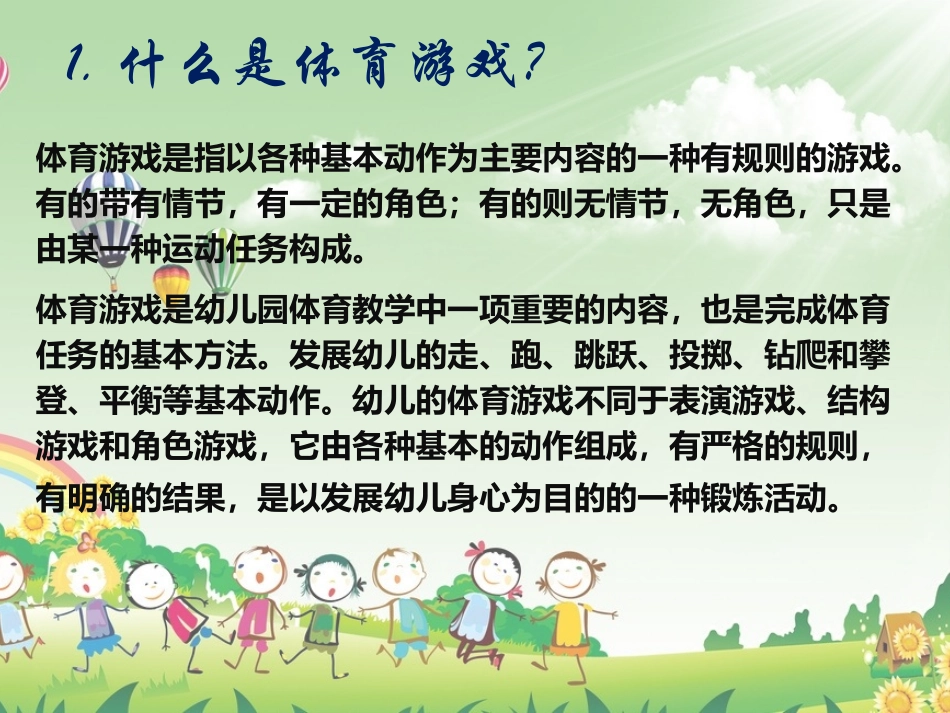 1. 什么是体育游戏?

体育游戏是指以各种基本动作为主要内容的一种有规则的游戏。有的带有情节，有一定的角色；有的则无情节，无角色，只是由某一种运动任务构成。

体育游戏是幼儿园体育教学中一项重要的内容，也是完成体育任务的基本方法。发展幼儿的走、跑、跳跃、投掷、钻爬和攀登、平衡等基本动作。幼儿的体育游戏不同于表演游戏、结构游戏和角色游戏，它由各种基本的动作组成，有严格的规则，有明确的结果，是以发展幼儿身心为目的的一种锻炼活动。